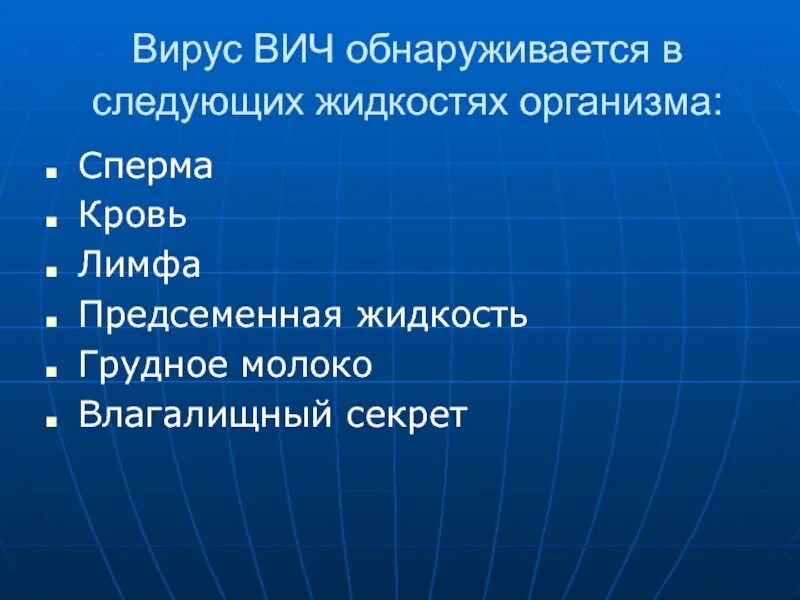 Вирус ВИЧ обнаруживается в следующих жидкостях организма:

- Сперма
- Кровь
- Лимфа
- Предсеменная жидкость
- Грудное молоко
- Влагалищный секрет